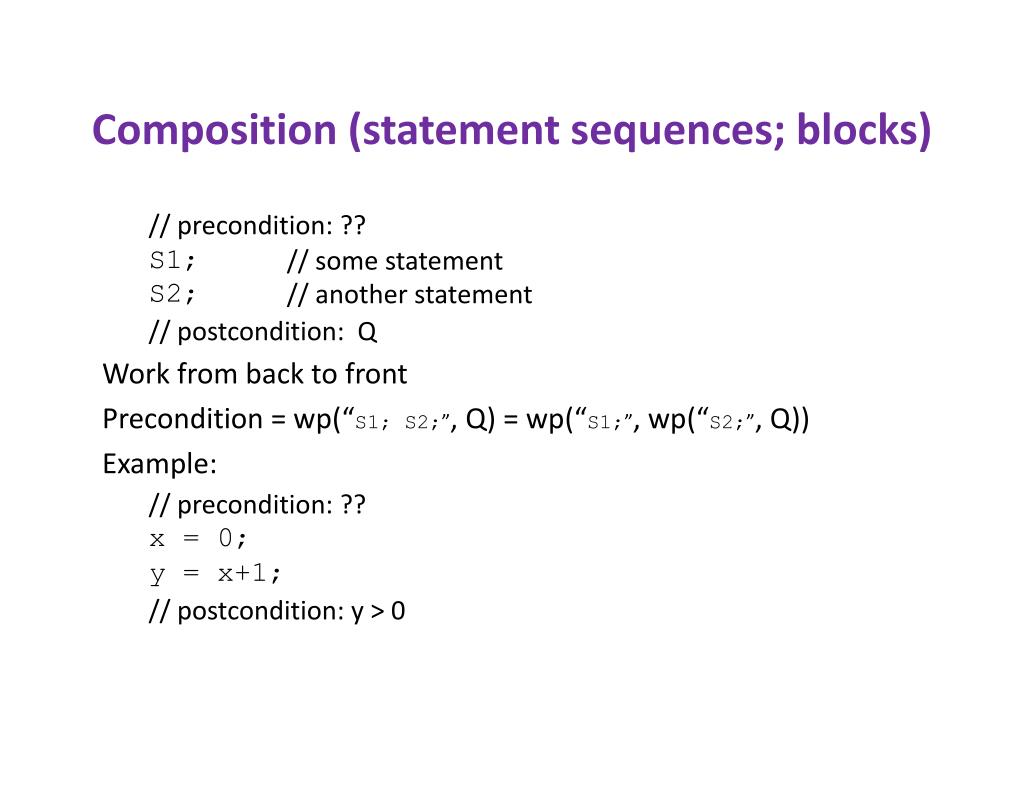 Composition (statement sequences; blocks)

// precondition: ??
S1; // some statement
S2; // another statement
// postcondition: Q

Work from back to front

Precondition = wp(“S1; S2;”, Q) = wp(“S1;”, wp(“S2;”, Q))

Example:

// precondition: ??
x = 0;
y = x+1;
// postcondition: y > 0